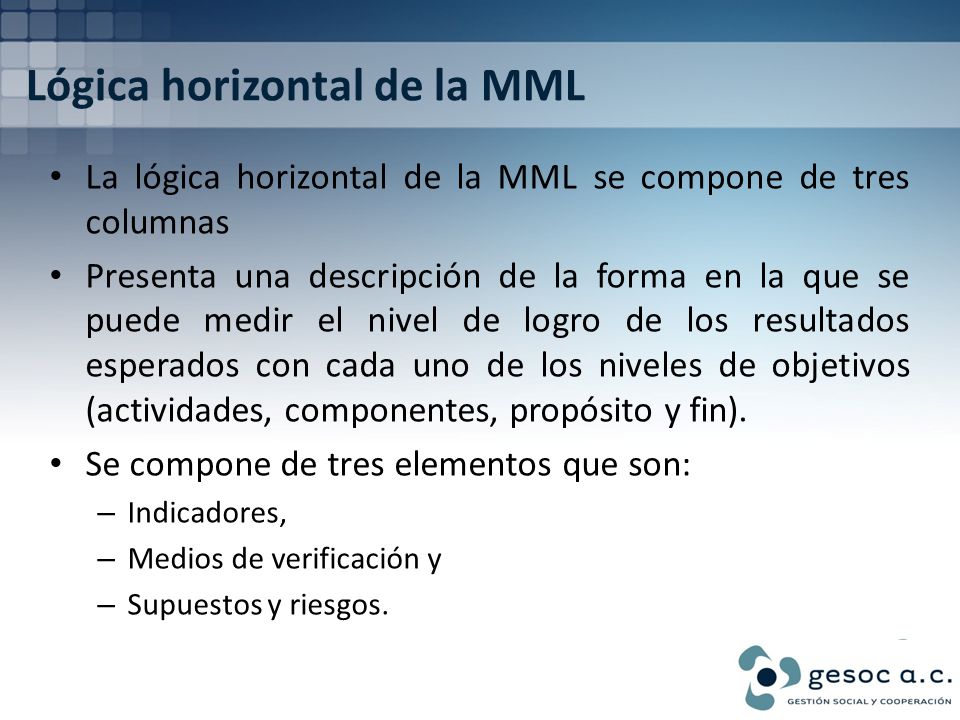 Lógica horizontal de la MML

• La lógica horizontal de la MML se compone de tres columnas

• Presenta una descripción de la forma en la que se puede medir el nivel de logro de los resultados esperados con cada uno de los niveles de objetivos (actividades, componentes, propósito y fin).

• Se compone de tres elementos que son:
– Indicadores,
– Medios de verificación y
– Supuestos y riesgos.

gesoc a.c.
GESTIÓN SOCIAL Y COOPERACIÓN